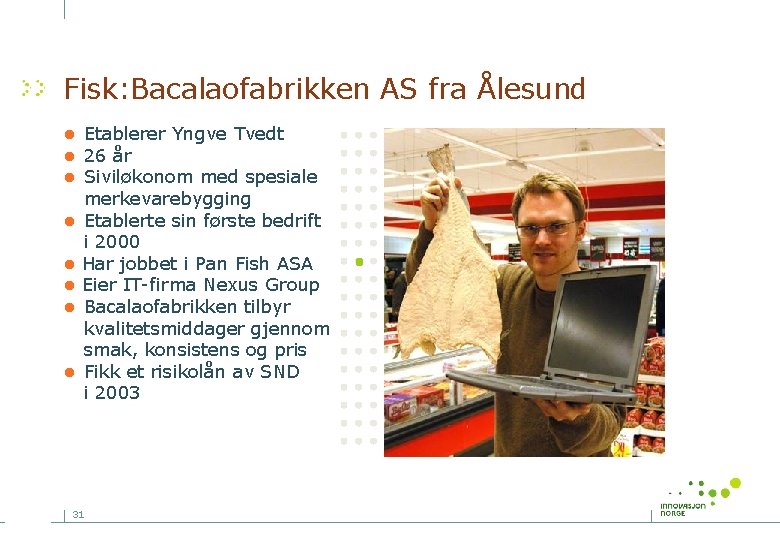 Fisk:Bacalaofabrikken AS fra Ålesund

- Etablerer Yngve Tvedt
- 26 år
- Siviløkonom med spesiale merkevarebygging
- Etablerte sin første bedrift i 2000
- Har jobbet i Pan Fish ASA
- Eier IT-firma Nexus Group
- Bacalaofabrikken tilbyr kvalitetsmiddager gjennom smak, konsistens og pris
- Fikk et risikolån av SND i 2003

31

INNOVASJON NORGE